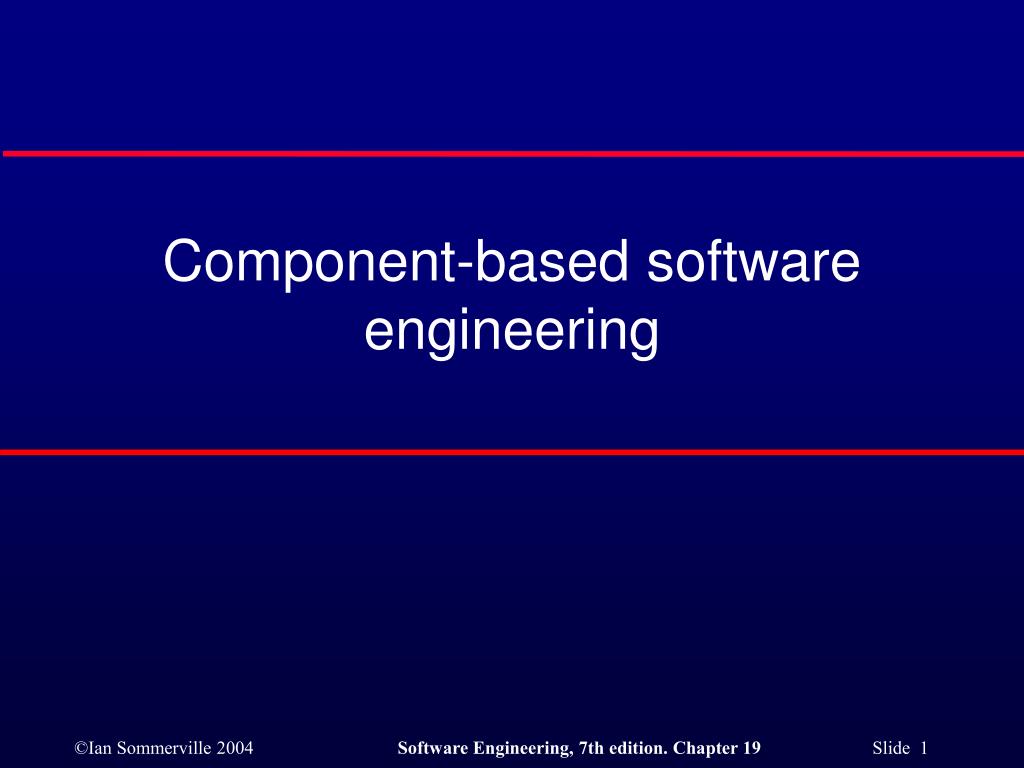 Component-based software engineering

©Ian Sommerville 2004

Software Engineering, 7th edition. Chapter 19

Slide 1